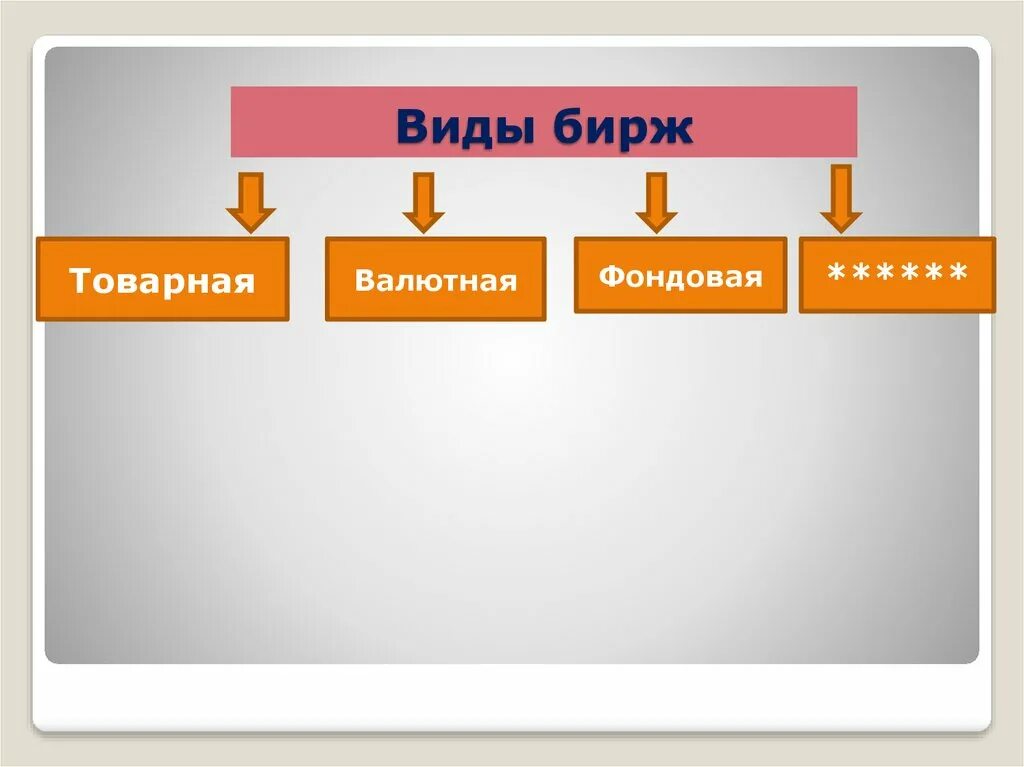 Виды бирж

Товарная

Валютная

Фондовая

******